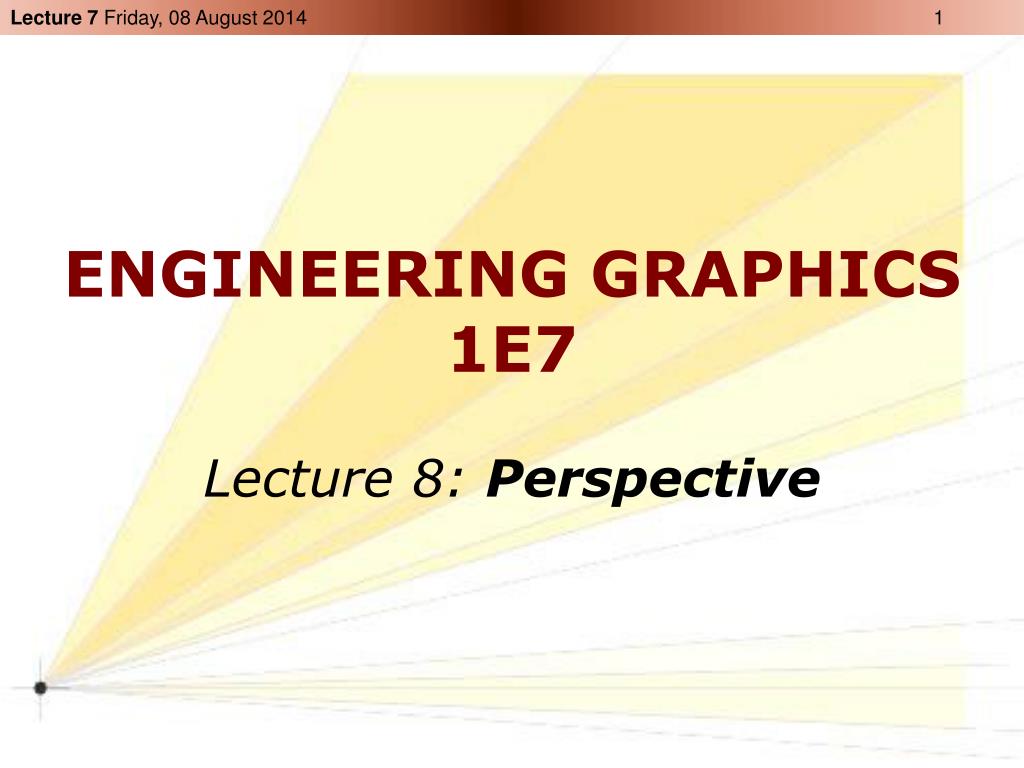 Lecture 7 Friday, 08 August 2014

1

ENGINEERING GRAPHICS 1E7

Lecture 8: Perspective